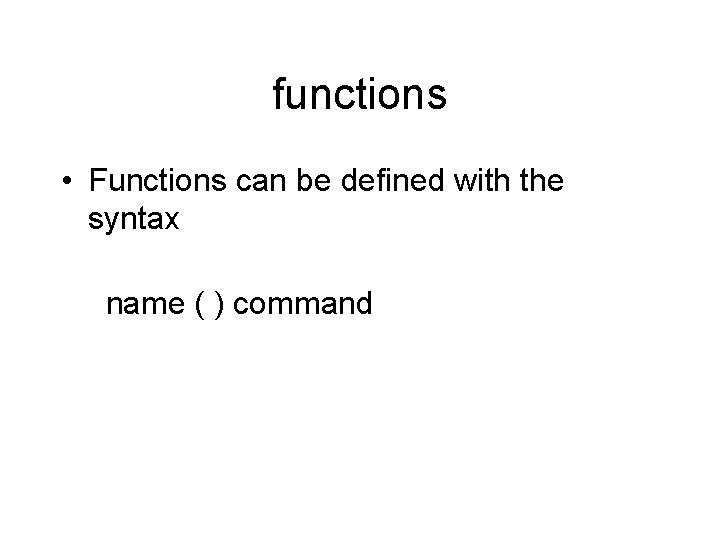 functions

• Functions can be defined with the syntax

name ( ) command